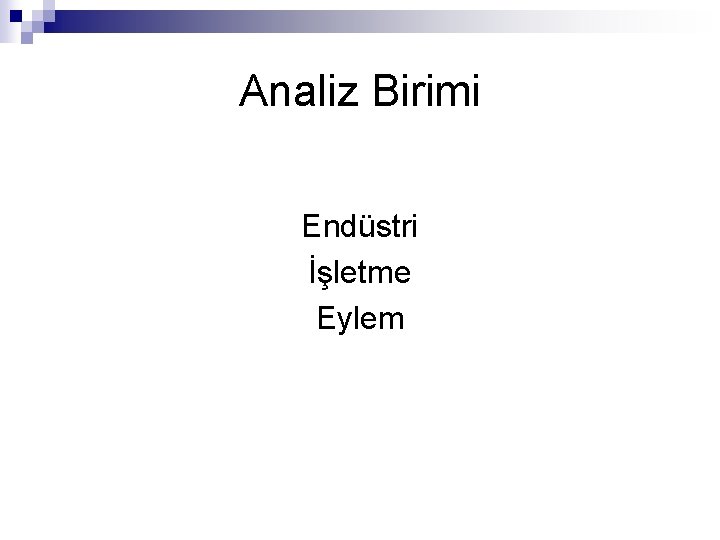 Analiz Birimi

Endüstri
İşletme
Eylem